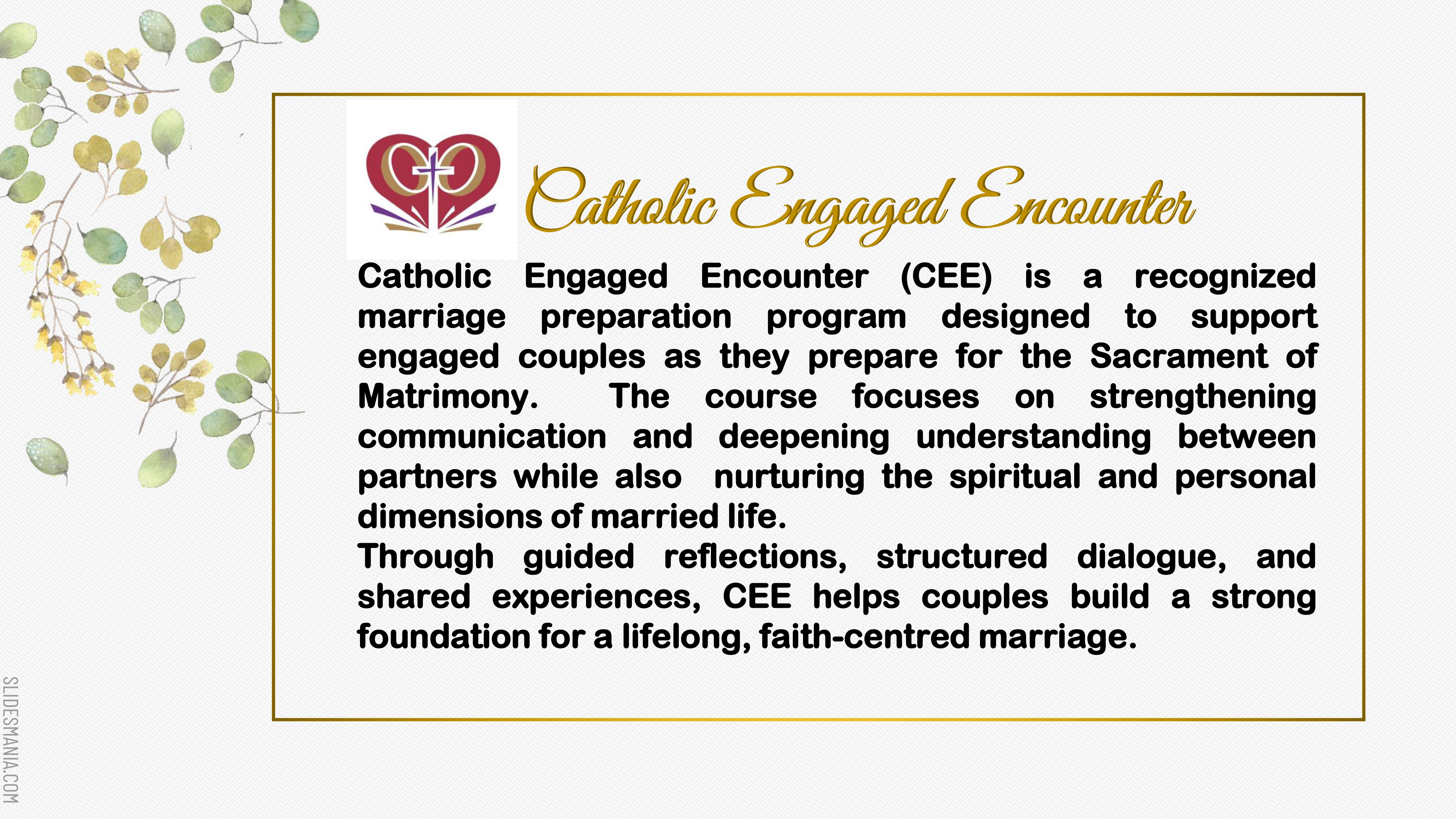 Catholic Engaged Encounter

Catholic Engaged Encounter (CEE) is a recognized marriage preparation program designed to support engaged couples as they prepare for the Sacrament of Matrimony. The course focuses on strengthening communication and deepening understanding between partners while also nurturing the spiritual and personal dimensions of married life.
Through guided reflections, structured dialogue, and shared experiences, CEE helps couples build a strong foundation for a lifelong, faith-centred marriage.

SLIDESMANIA.COM